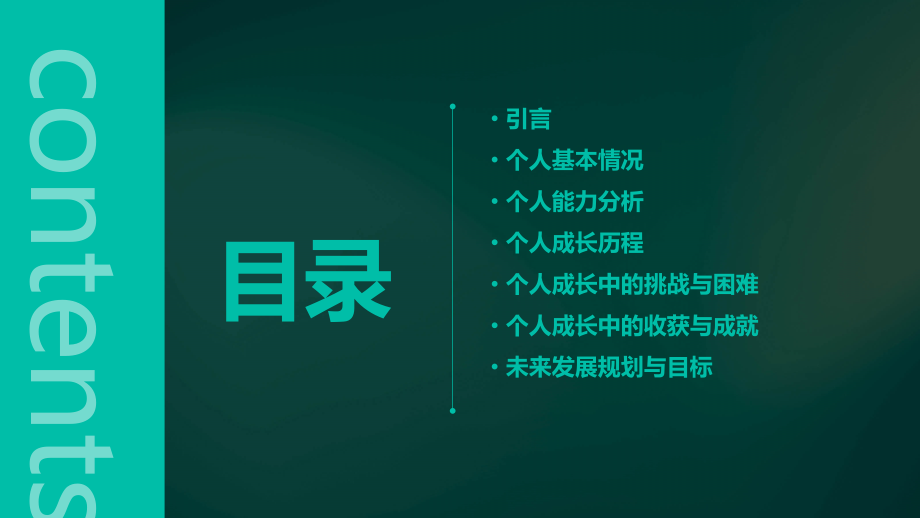 contents

目录

· 引言
· 个人基本情况
· 个人能力分析
· 个人成长历程
· 个人成长中的挑战与困难
· 个人成长中的收获与成就
· 未来发展规划与目标